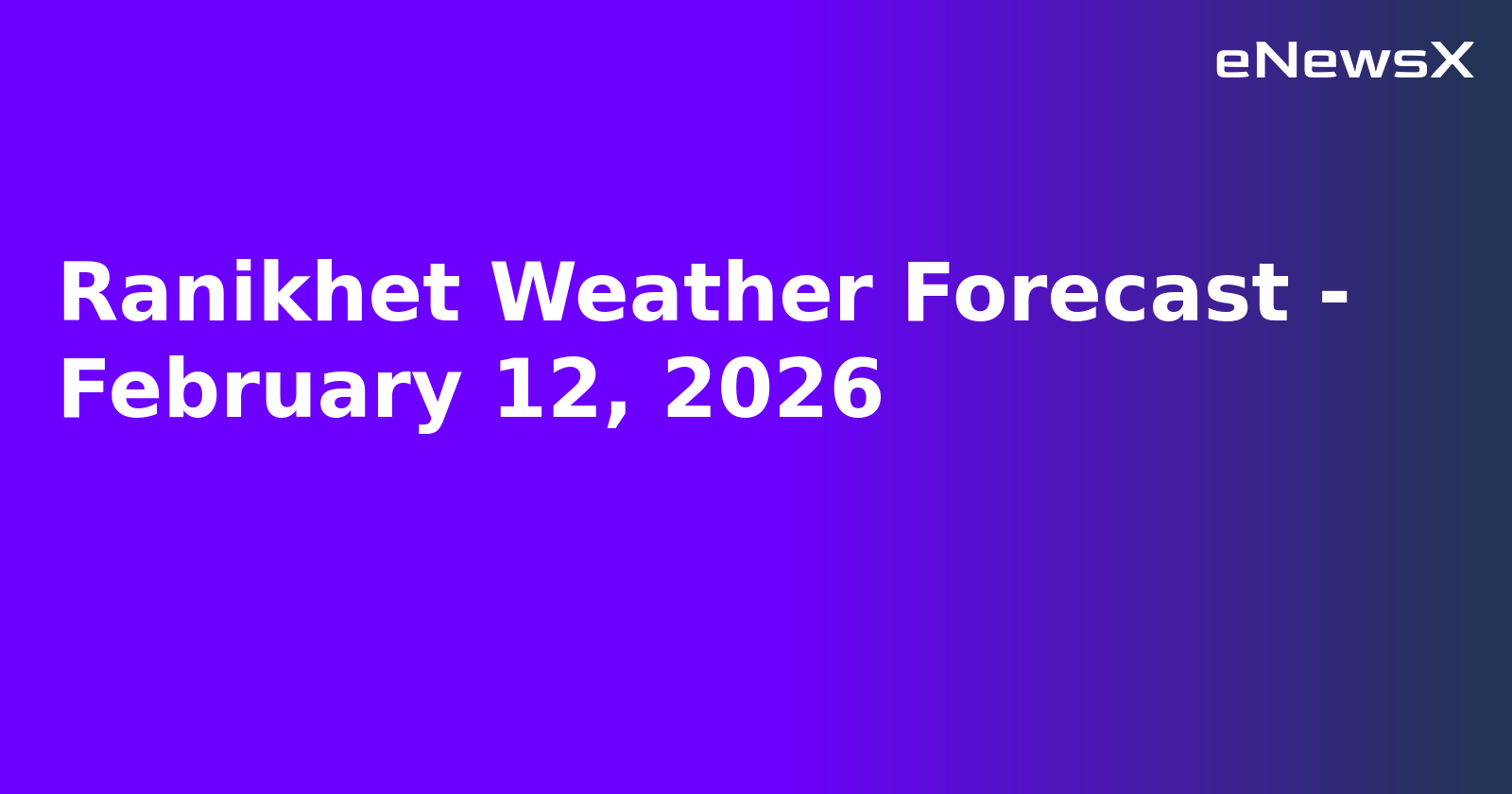 eNewsX

Ranikhet Weather Forecast - February 12, 2026